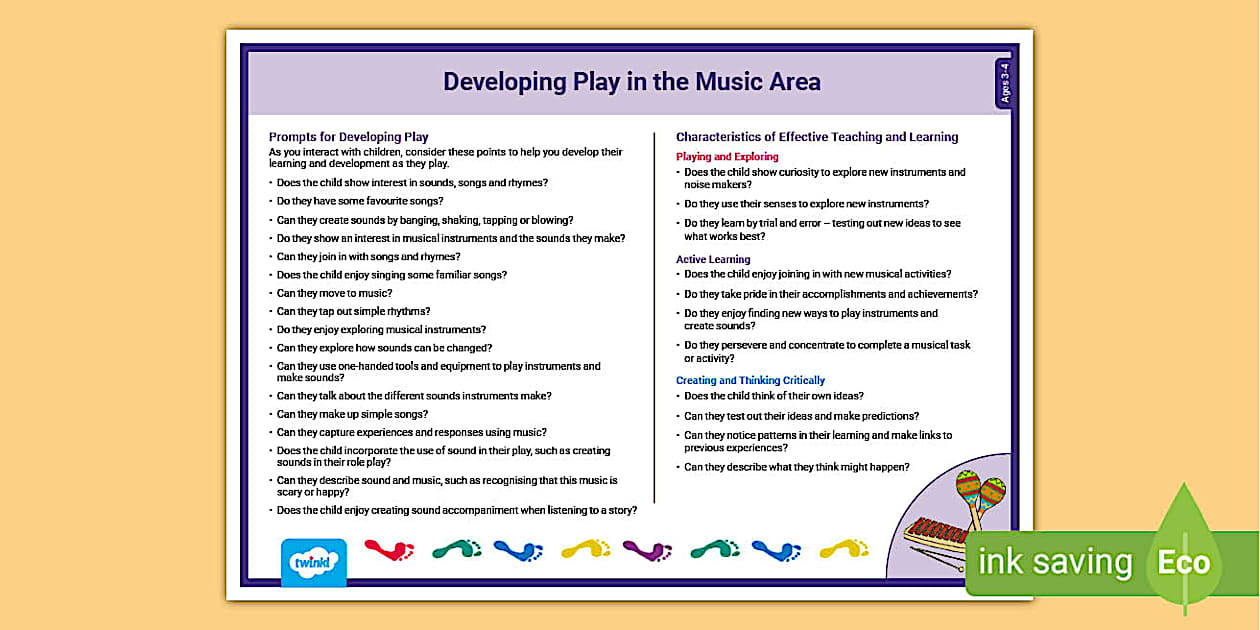 Developing Play in the Music Area

Ages 3-4

Prompts for Developing Play
As you interact with children, consider these points to help you develop their learning and development as they play.

• Does the child show interest in sounds, songs and rhymes?
• Do they have some favourite songs?
• Can they create sounds by banging, shaking, tapping or blowing?
• Do they show an interest in musical instruments and the sounds they make?
• Can they join in with songs and rhymes?
• Does the child enjoy singing some familiar songs?
• Can they move to music?
• Can they tap out simple rhythms?
• Do they enjoy exploring musical instruments?
• Can they explore how sounds can be changed?
• Can they use one-handed tools and equipment to play instruments and make sounds?
• Can they talk about the different sounds instruments make?
• Can they make up simple songs?
• Can they capture experiences and responses using music?
• Does the child incorporate the use of sound in their play, such as creating sounds in their role play?
• Can they describe sound and music, such as recognising that this music is scary or happy?
• Does the child enjoy creating sound accompaniment when listening to a story?

Characteristics of Effective Teaching and Learning

Playing and Exploring
• Does the child show curiosity to explore new instruments and noise makers?
• Do they use their senses to explore new instruments?
• Do they learn by trial and error – testing out new ideas to see what works best?

Active Learning
• Does the child enjoy joining in with new musical activities?
• Do they take pride in their accomplishments and achievements?
• Do they enjoy finding new ways to play instruments and create sounds?
• Do they persevere and concentrate to complete a musical task or activity?

Creating and Thinking Critically
• Does the child think of their own ideas?
• Can they test out their ideas and make predictions?
• Can they notice patterns in their learning and make links to previous experiences?
• Can they describe what they think might happen?

twinkl

ink saving Eco